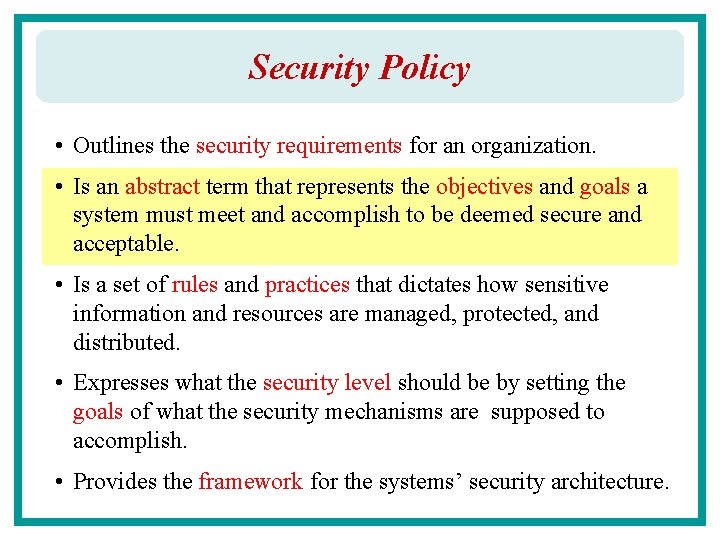 Security Policy

• Outlines the security requirements for an organization.

• Is an abstract term that represents the objectives and goals a system must meet and accomplish to be deemed secure and acceptable.

• Is a set of rules and practices that dictates how sensitive information and resources are managed, protected, and distributed.

• Expresses what the security level should be by setting the goals of what the security mechanisms are supposed to accomplish.

• Provides the framework for the systems' security architecture.